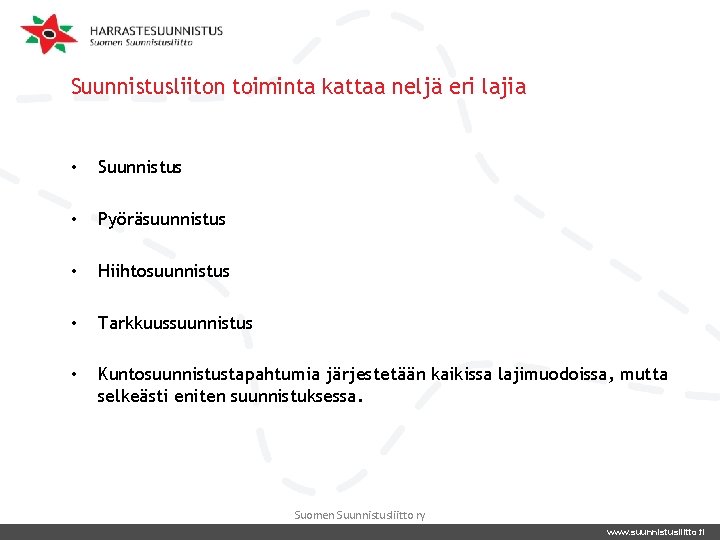 HARRASTESUUNNISTUS
Suomen Suunnistusliitto

Suunnistusliiton toiminta kattaa neljä eri lajia

• Suunnistus

• Pyöräsuunnistus

• Hiihtosuunnistus

• Tarkkuussuunnistus

• Kuntosuunnistustapahtumia järjestetään kaikissa lajimuodoissa, mutta selkeästi eniten suunnistuksessa.

Suomen Suunnistusliitto ry

www.suunnistusliitto.fi